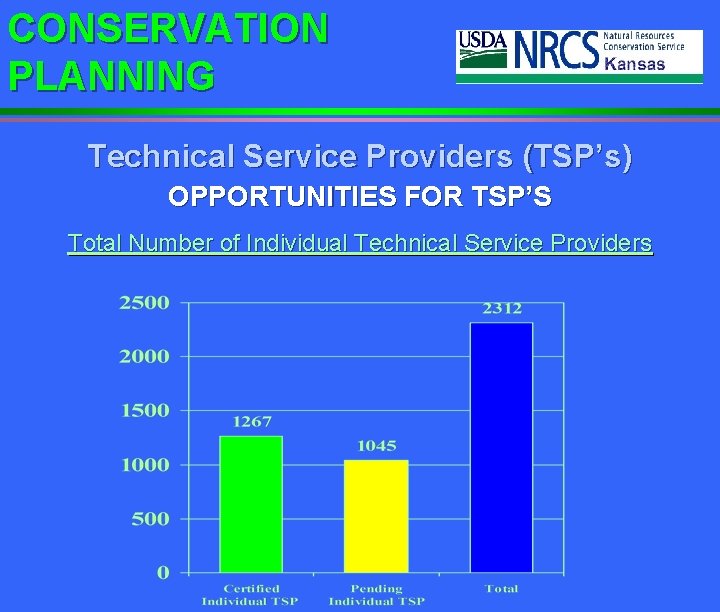 CONSERVATION PLANNING

USDA NRCS Natural Resources Conservation Service Kansas

Technical Service Providers (TSP's)

OPPORTUNITIES FOR TSP'S

Total Number of Individual Technical Service Providers

2500
2000
1500
1000
500
0

1267
1045
2312

Certified Individual TSP
Pending Individual TSP
Total